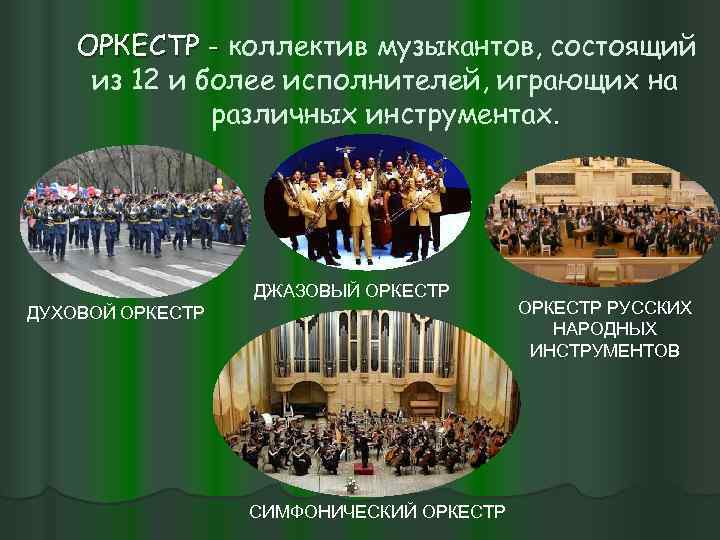 ОРКЕСТР - коллектив музыкантов, состоящий из 12 и более исполнителей, играющих на различных инструментах.

ДУХОВОЙ ОРКЕСТР

ДЖАЗОВЫЙ ОРКЕСТР

ОРКЕСТР РУССКИХ НАРОДНЫХ ИНСТРУМЕНТОВ

СИМФОНИЧЕСКИЙ ОРКЕСТР